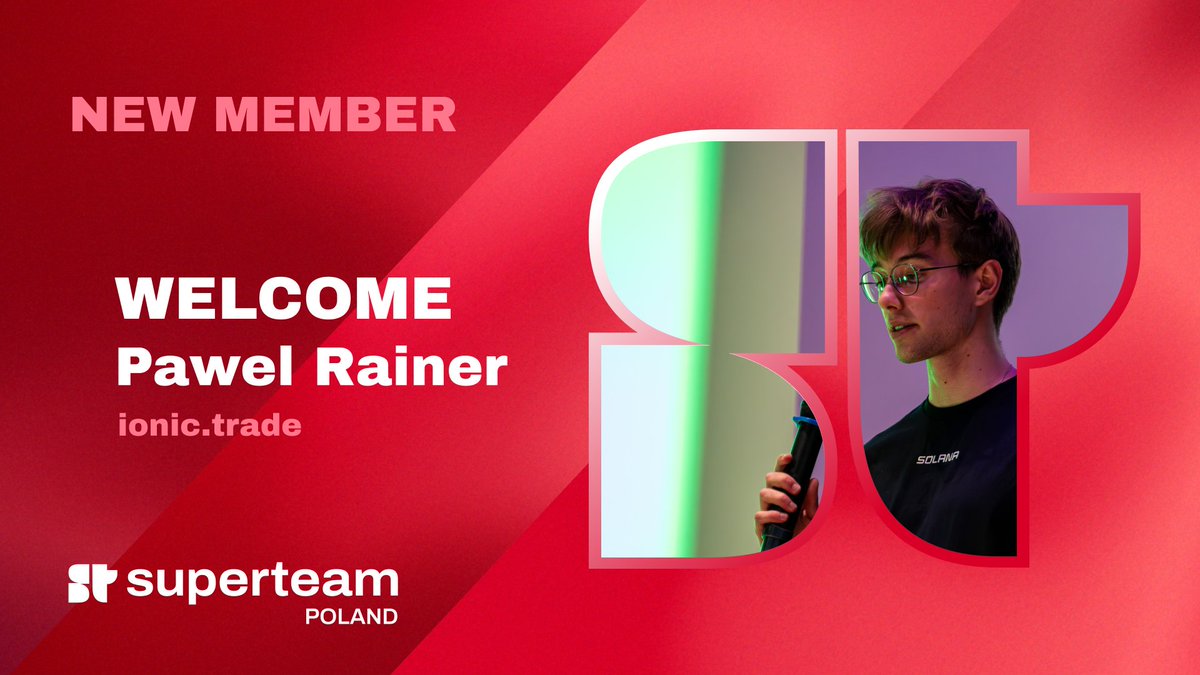 NEW MEMBER

WELCOME
Pawel Rainer
ionic.trade

SOLANA

superteam
POLAND